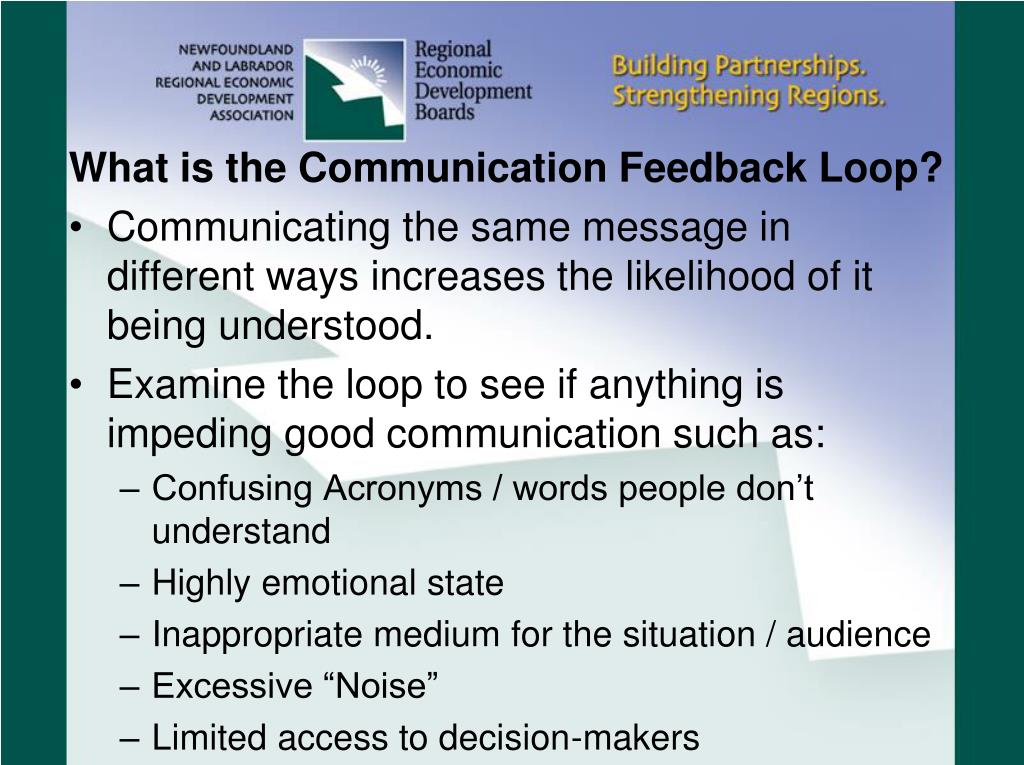 NEWFOUNDLAND AND LABRADOR REGIONAL ECONOMIC DEVELOPMENT ASSOCIATION

Regional Economic Development Boards

Building Partnerships. Strengthening Regions.

What is the Communication Feedback Loop?

• Communicating the same message in different ways increases the likelihood of it being understood.

• Examine the loop to see if anything is impeding good communication such as:

– Confusing Acronyms / words people don’t understand

– Highly emotional state

– Inappropriate medium for the situation / audience

– Excessive “Noise”

– Limited access to decision-makers